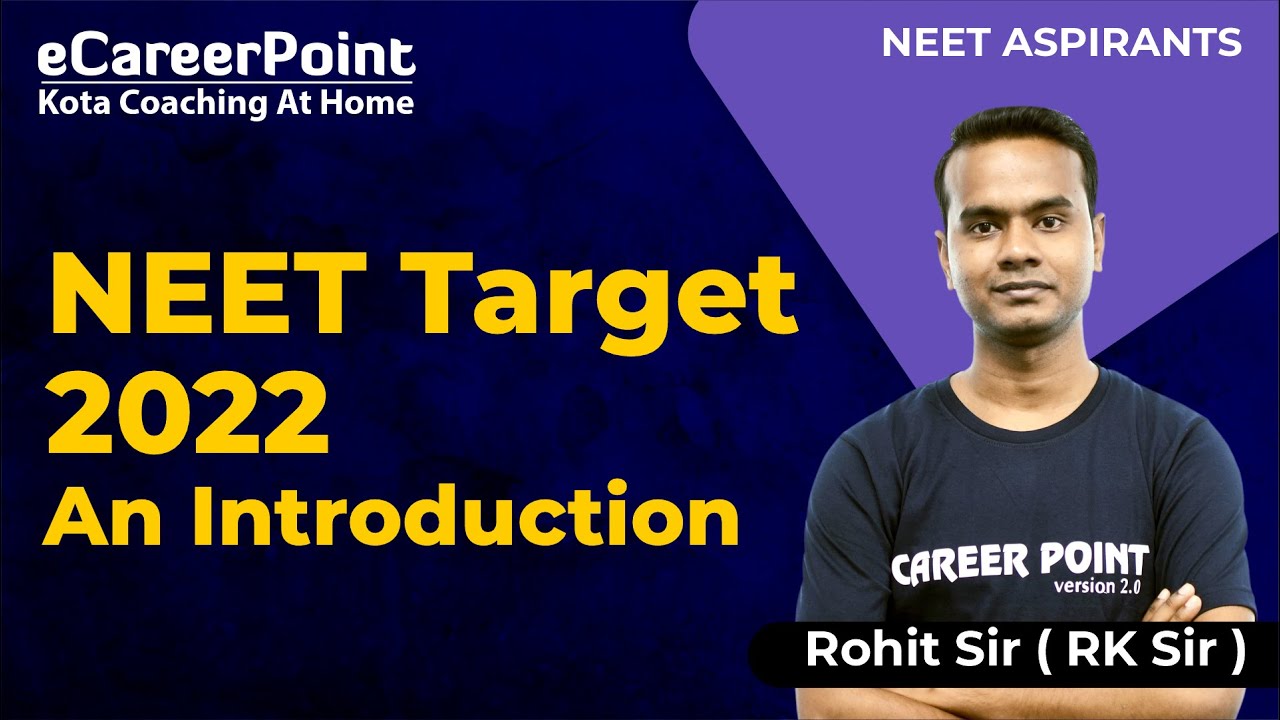 eCareerPoint
Kota Coaching At Home

NEET ASPIRANTS

NEET Target 2022
An Introduction

CAREER POINT
version 2.0

Rohit Sir ( RK Sir )